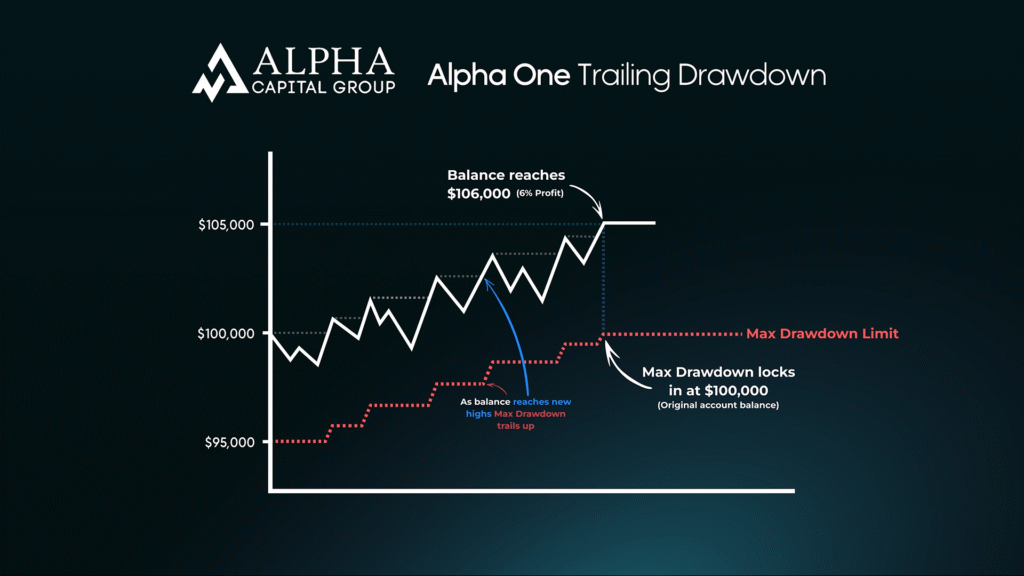 ALPHA
CAPITAL GROUP

Alpha One Trailing Drawdown

Balance reaches $106,000 (6% Profit)

$105,000

$100,000

$95,000

Max Drawdown Limit

Max Drawdown locks in at $100,000
(Original account balance)

As balance reaches new highs Max Drawdown trails up